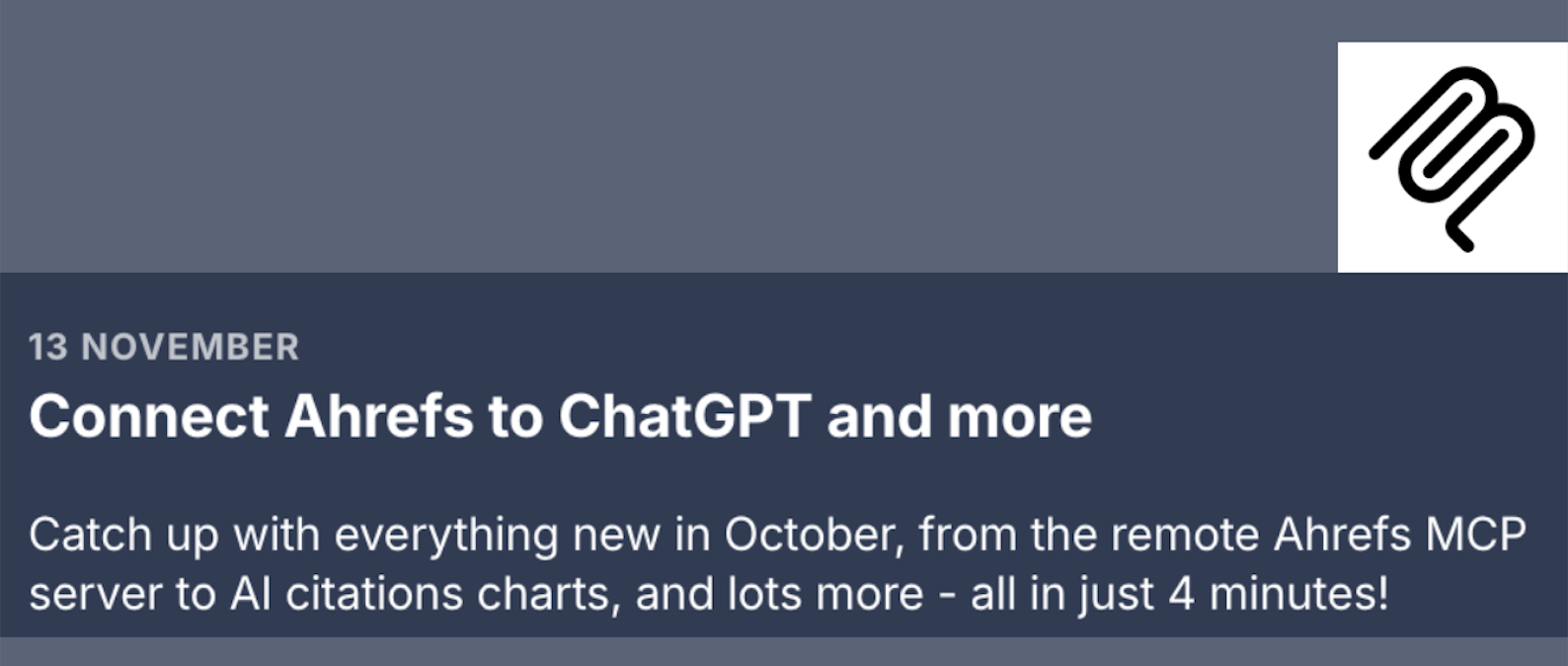 13 NOVEMBER

Connect Ahrefs to ChatGPT and more

Catch up with everything new in October, from the remote Ahrefs MCP server to AI citations charts, and lots more - all in just 4 minutes!